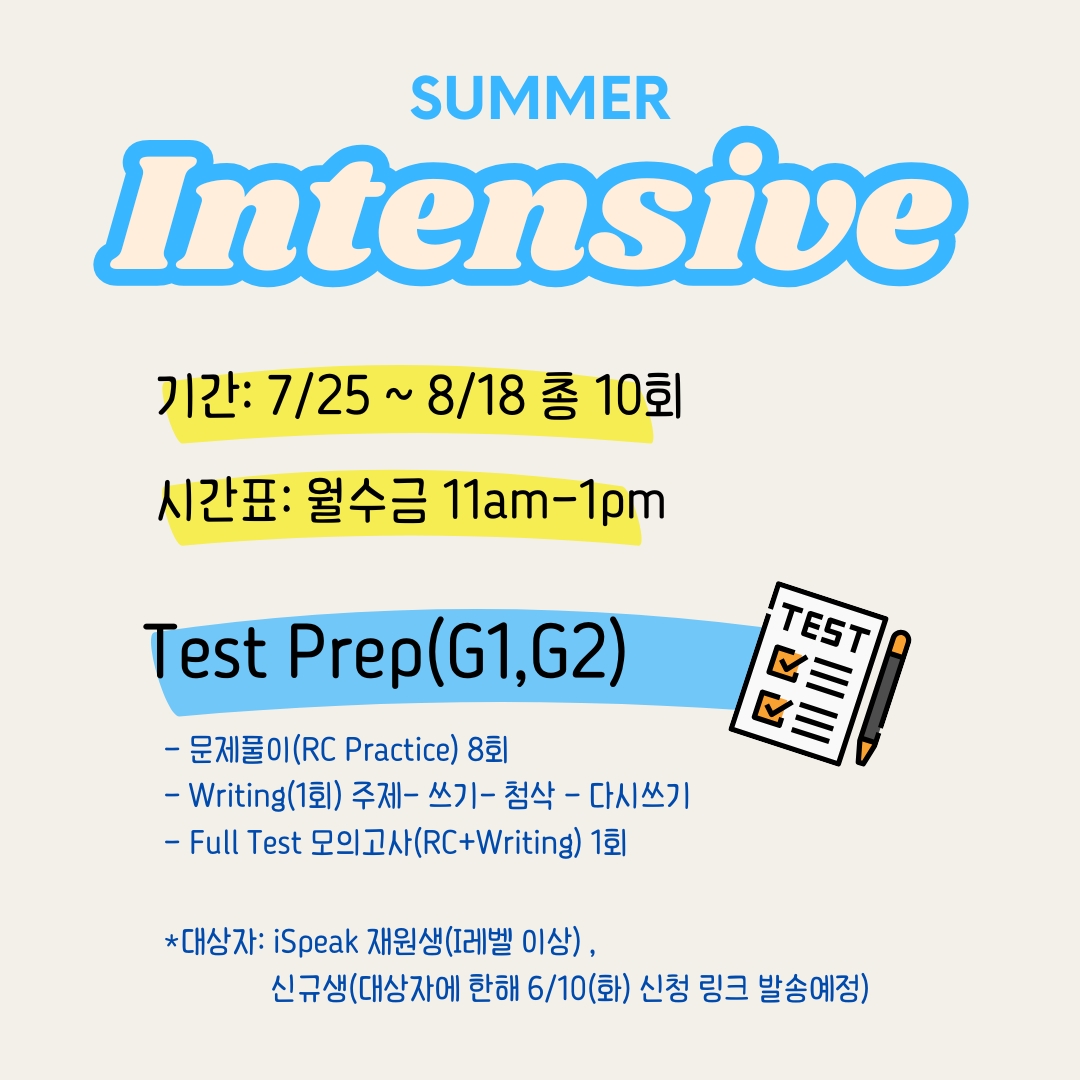 SUMMER

Intensive

기간: 7/25 ~ 8/18 총 10회

시간표: 월수금 11am-1pm

Test Prep(G1,G2)

TEST

- 문제풀이(RC Practice) 8회
- Writing(1회) 주제- 쓰기- 첨삭 - 다시쓰기
- Full Test 모의고사(RC+Writing) 1회

*대상자: iSpeak 재원생(I레벨 이상) ,
신규생(대상자에 한해 6/10(화) 신청 링크 발송예정)